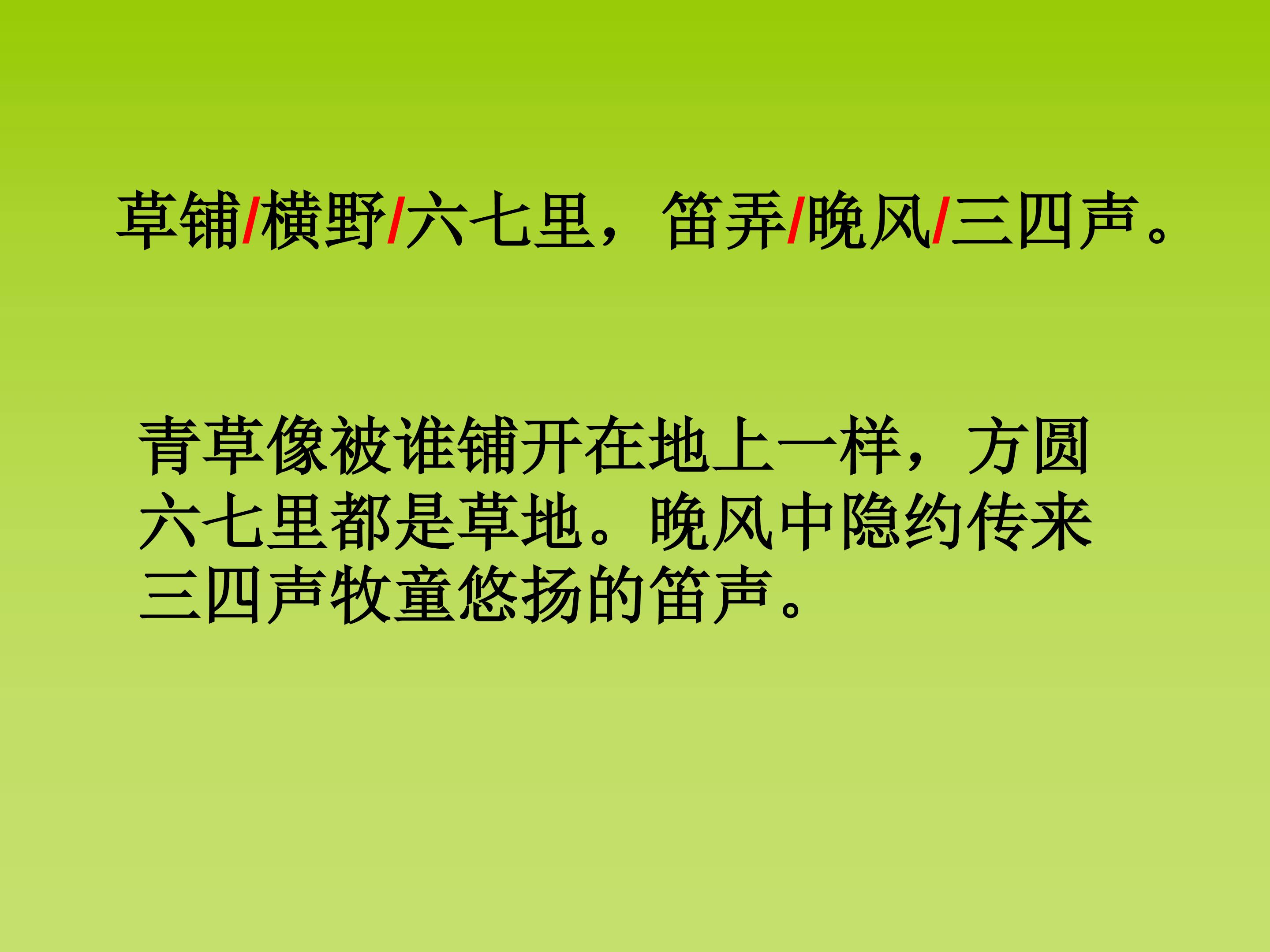 草铺/横野/六七里，笛弄/晚风/三四声。

青草像被谁铺开在地上一样，方圆六七里都是草地。晚风中隐约传来三四声牧童悠扬的笛声。